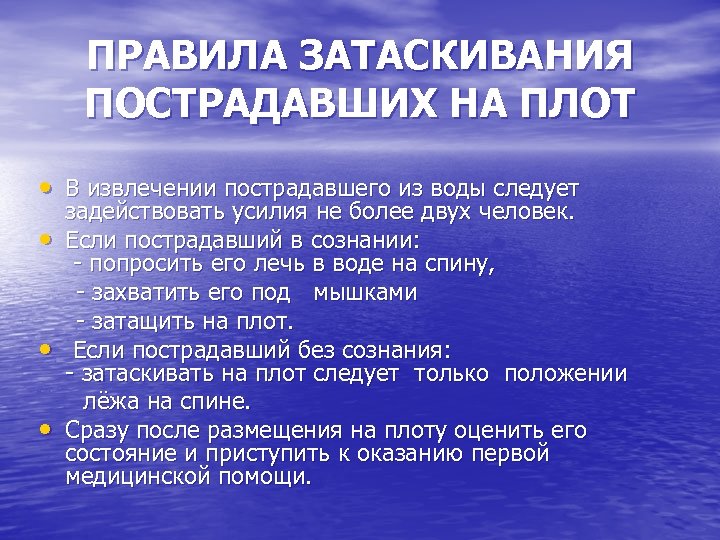 ПРАВИЛА ЗАТАСКИВАНИЯ ПОСТРАДАВШИХ НА ПЛОТ

• В извлечении пострадавшего из воды следует задействовать усилия не более двух человек.
• Если пострадавший в сознании:
- попросить его лечь в воде на спину,
- захватить его под мышками
- затащить на плот.
• Если пострадавший без сознания:
- затаскивать на плот следует только положении лёжа на спине.
• Сразу после размещения на плоту оценить его состояние и приступить к оказанию первой медицинской помощи.